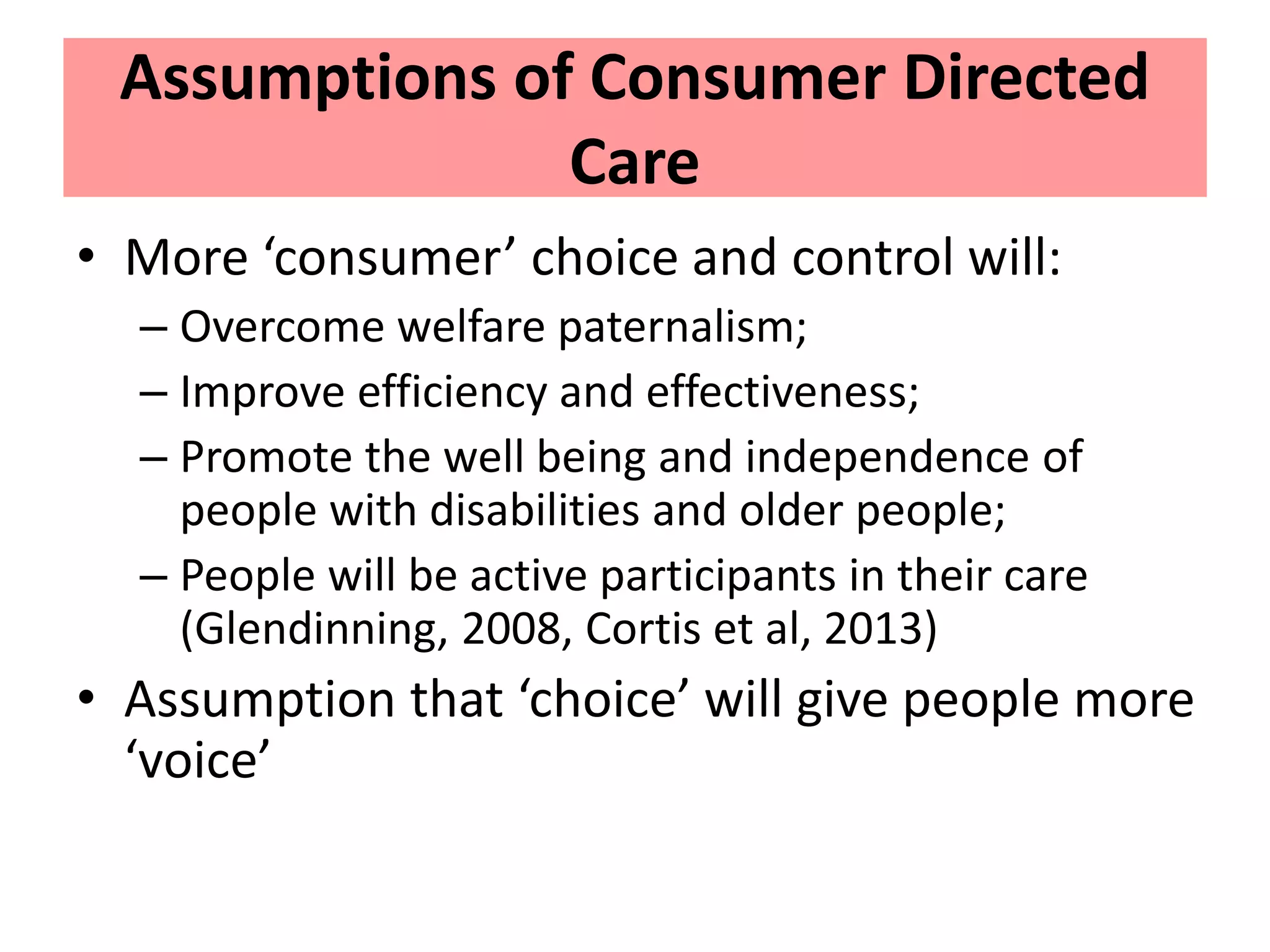 Assumptions of Consumer Directed Care

• More ‘consumer’ choice and control will:
– Overcome welfare paternalism;
– Improve efficiency and effectiveness;
– Promote the well being and independence of people with disabilities and older people;
– People will be active participants in their care (Glendinning, 2008, Cortis et al, 2013)
• Assumption that ‘choice’ will give people more ‘voice’